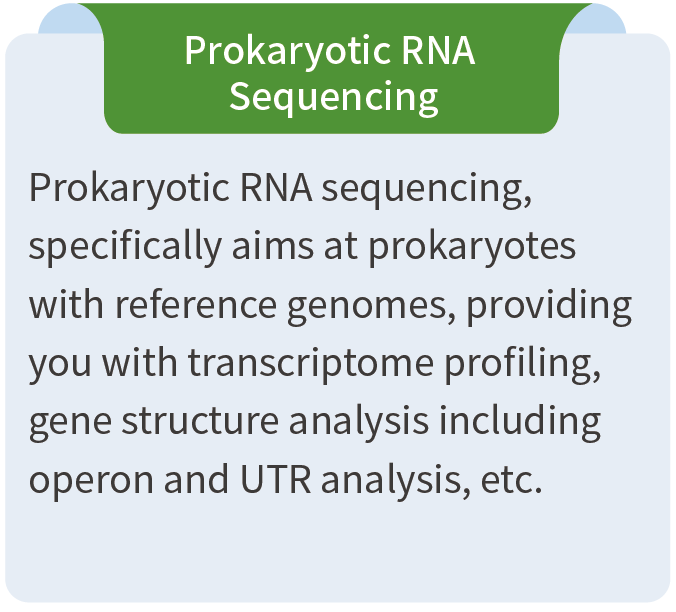 Prokaryotic RNA Sequencing

Prokaryotic RNA sequencing, specifically aims at prokaryotes with reference genomes, providing you with transcriptome profiling, gene structure analysis including operon and UTR analysis, etc.